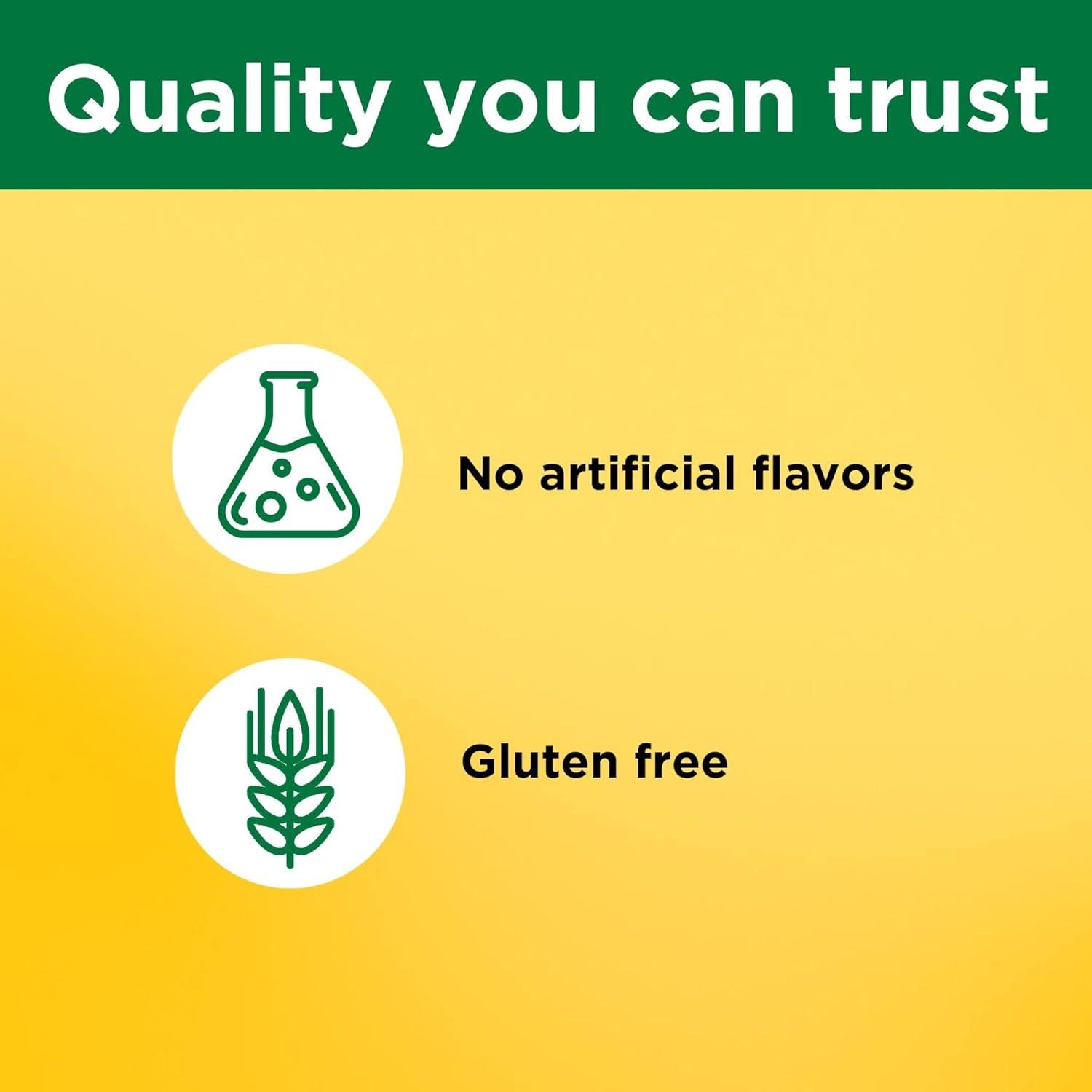 Quality you can trust

No artificial flavors

Gluten free